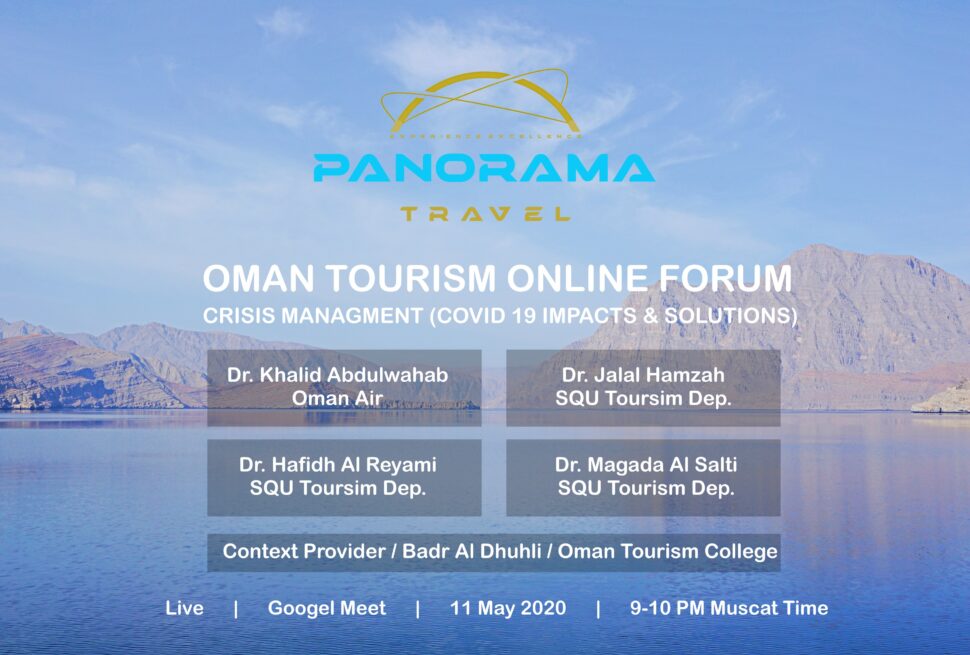 EXPERIENCE EXCELLENCE
PANORAMA
TRAVEL

OMAN TOURISM ONLINE FORUM
CRISIS MANAGMENT (COVID 19 IMPACTS & SOLUTIONS)

Dr. Khalid Abdulwahab
Oman Air

Dr. Jalal Hamzah
SQU Toursim Dep.

Dr. Hafidh Al Reyami
SQU Toursim Dep.

Dr. Magada Al Salti
SQU Tourism Dep.

Context Provider / Badr Al Dhuhli / Oman Tourism College

Live | Googel Meet | 11 May 2020 | 9-10 PM Muscat Time